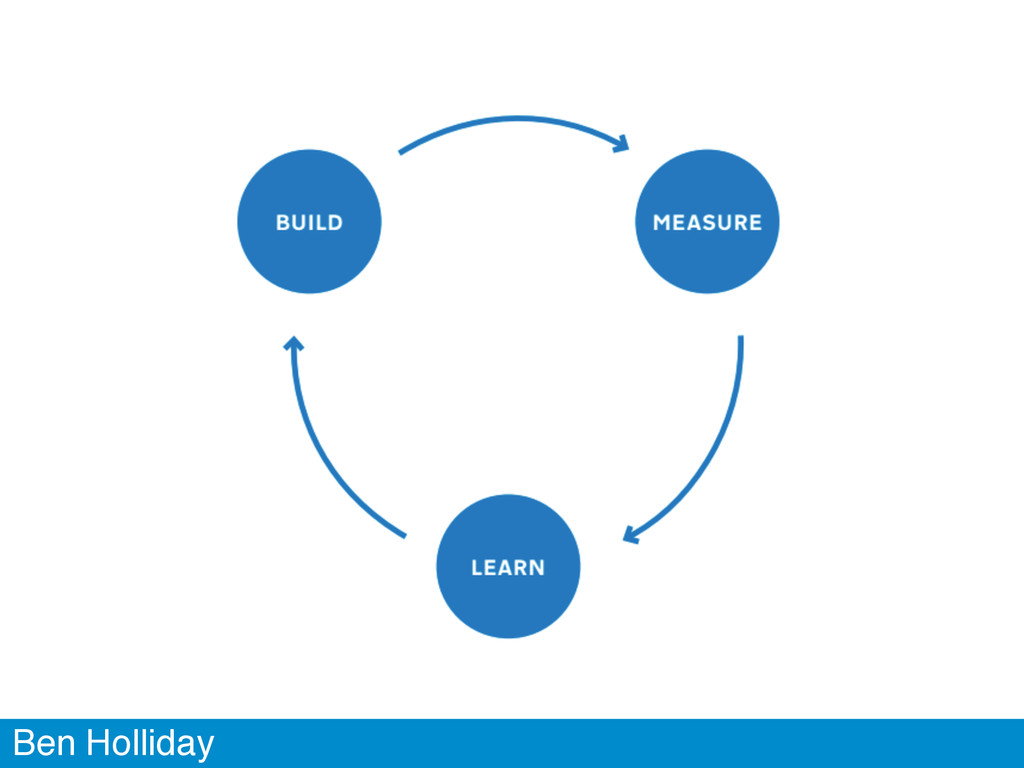 BUILD

MEASURE

LEARN

Ben Holliday